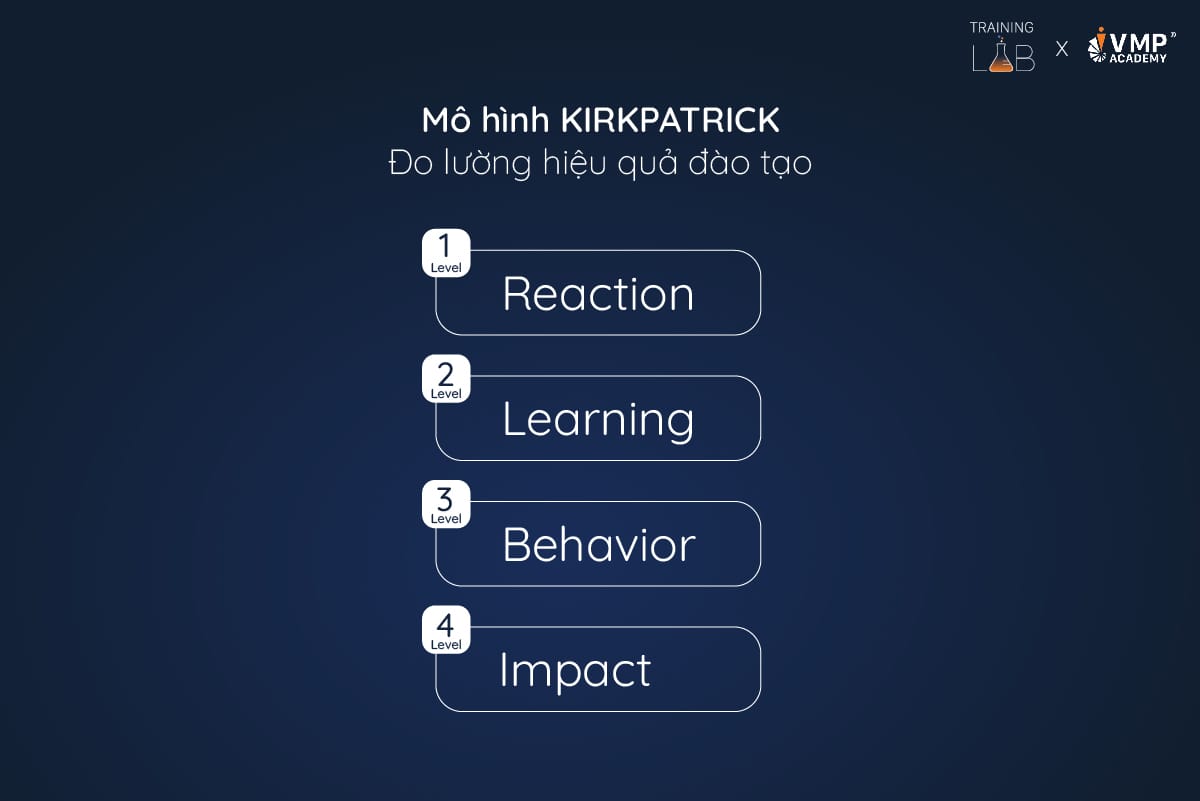 TRAINING LAB X VMP ACADEMY

Mô hình KIRKPATRICK
Đo lường hiệu quả đào tạo

1 Level
Reaction

2 Level
Learning

3 Level
Behavior

4 Level
Impact